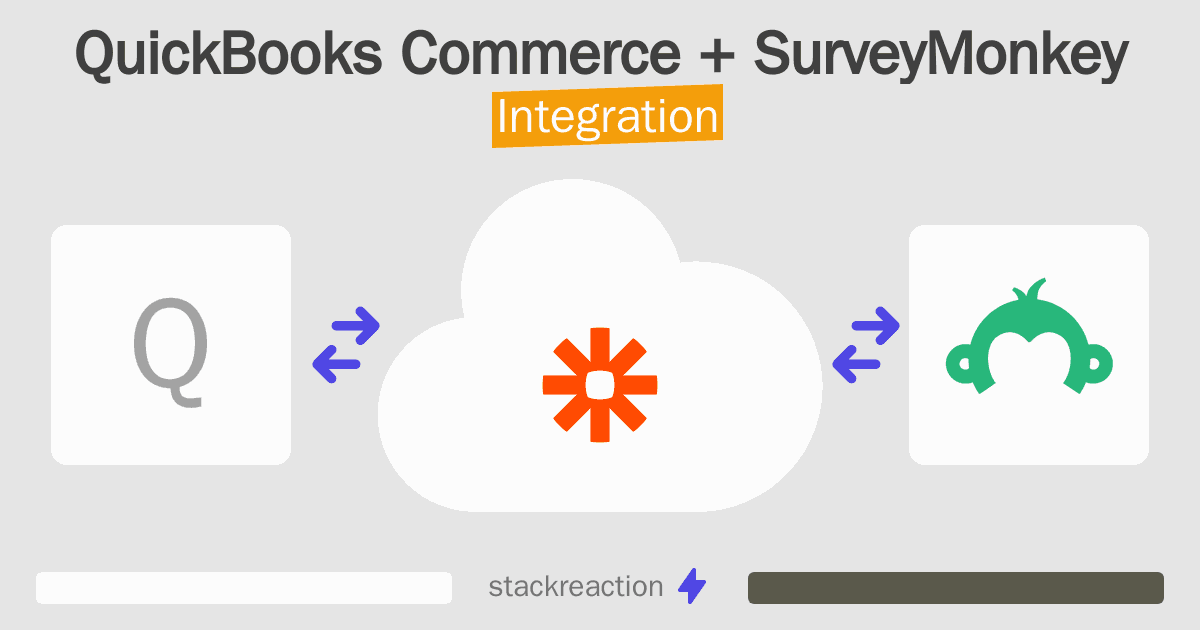 QuickBooks Commerce + SurveyMonkey
Integration

Q

stackreaction